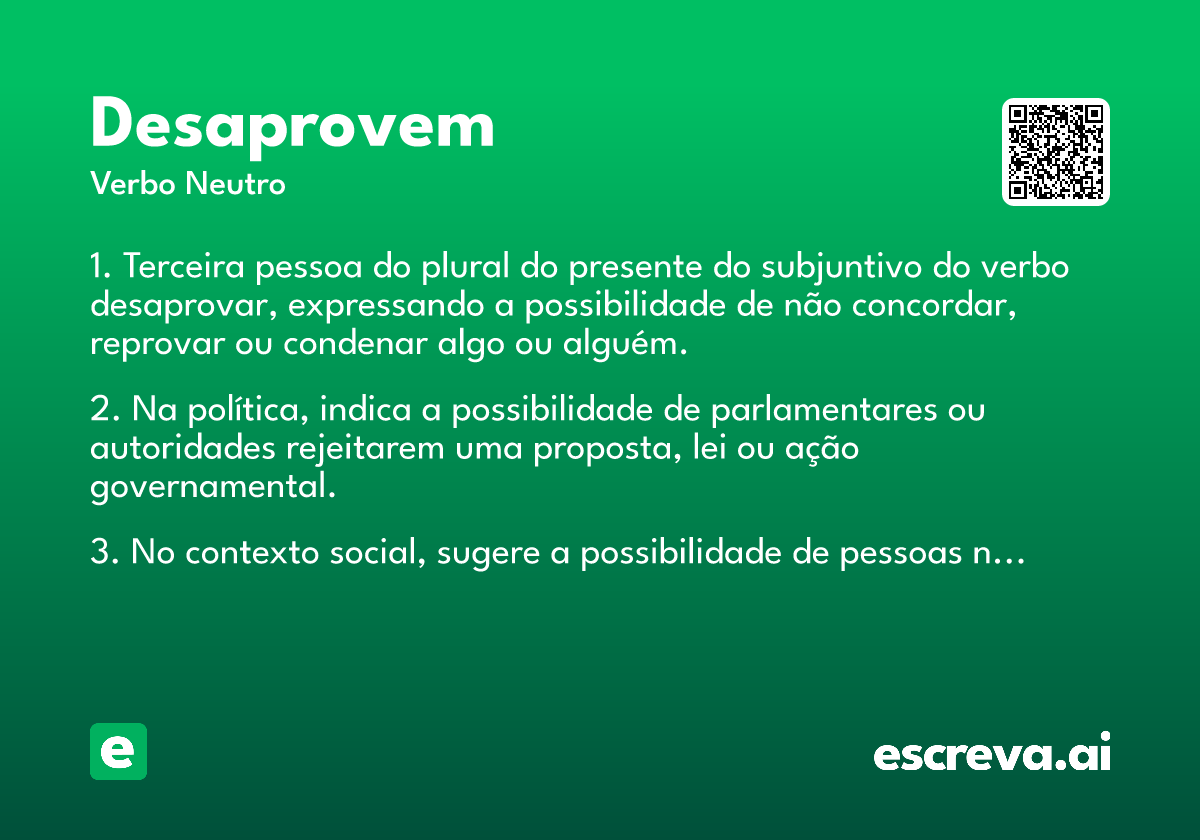 Desaprovem

Verbo Neutro

1. Terceira pessoa do plural do presente do subjuntivo do verbo desaprovar, expressando a possibilidade de não concordar, reprovar ou condenar algo ou alguém.

2. Na política, indica a possibilidade de parlamentares ou autoridades rejeitarem uma proposta, lei ou ação governamental.

3. No contexto social, sugere a possibilidade de pessoas n…

e

escreva.ai